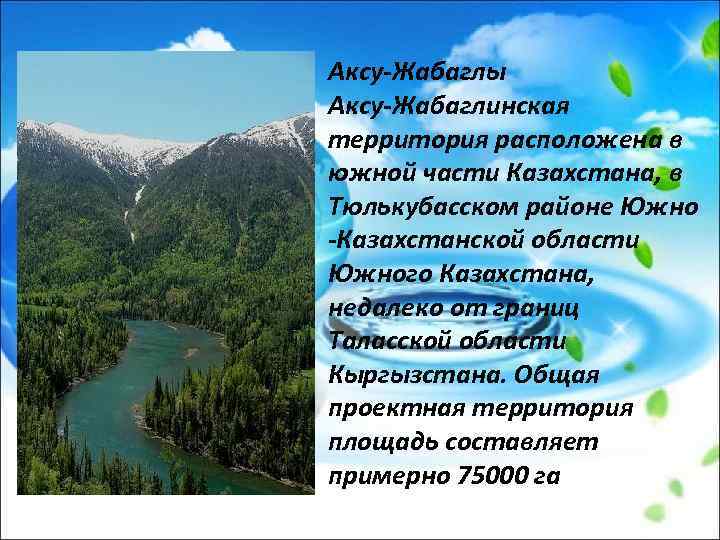 Аксу-Жабаглы
Аксу-Жабаглинская территория расположена в южной части Казахстана, в Тюлькубасском районе Южно -Казахстанской области Южного Казахстана, недалеко от границ Таласской области Кыргызстана. Общая проектная территория площадь составляет примерно 75000 га